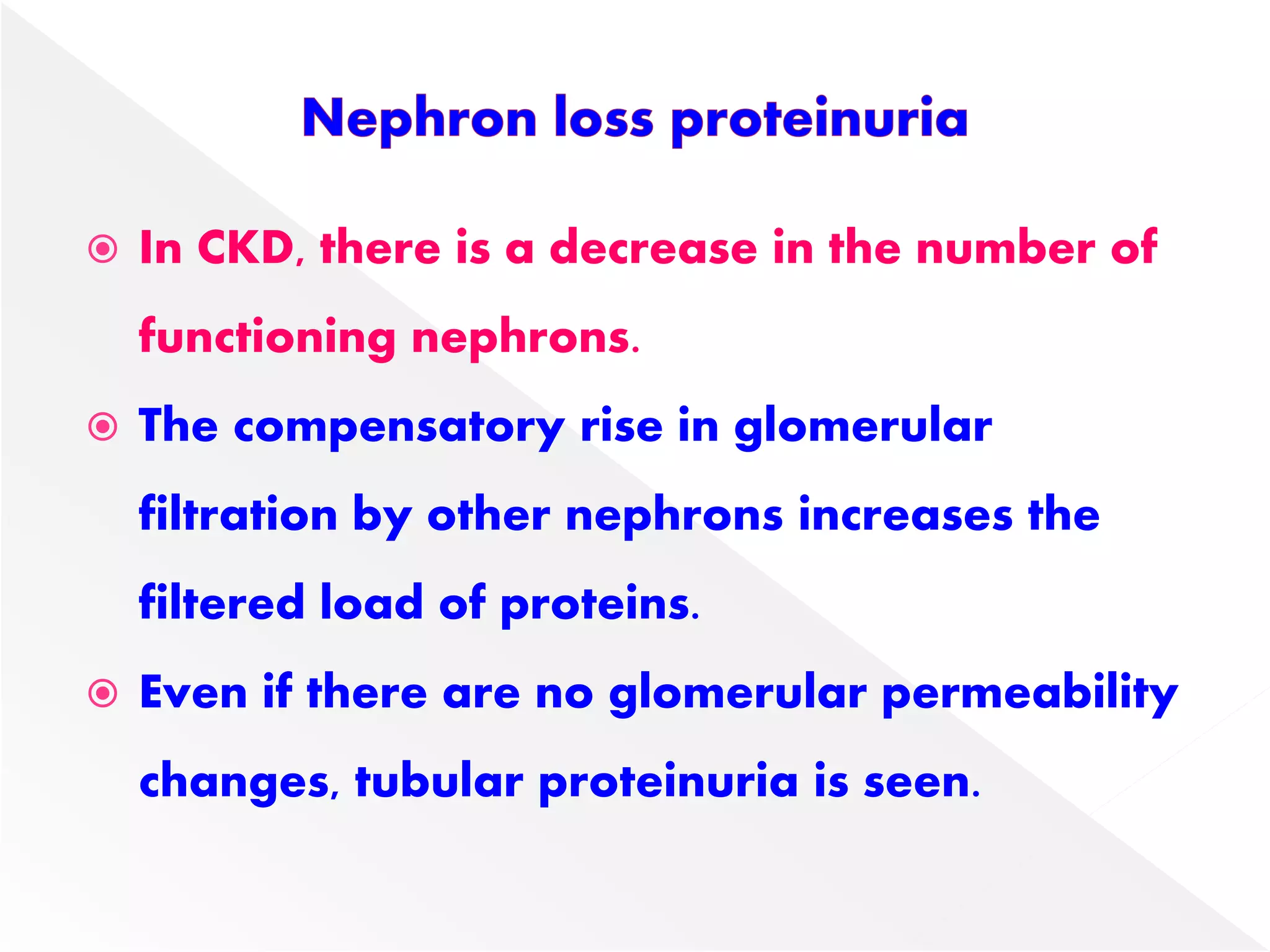 Nephron loss proteinuria

In CKD, there is a decrease in the number of functioning nephrons.

The compensatory rise in glomerular filtration by other nephrons increases the filtered load of proteins.

Even if there are no glomerular permeability changes, tubular proteinuria is seen.